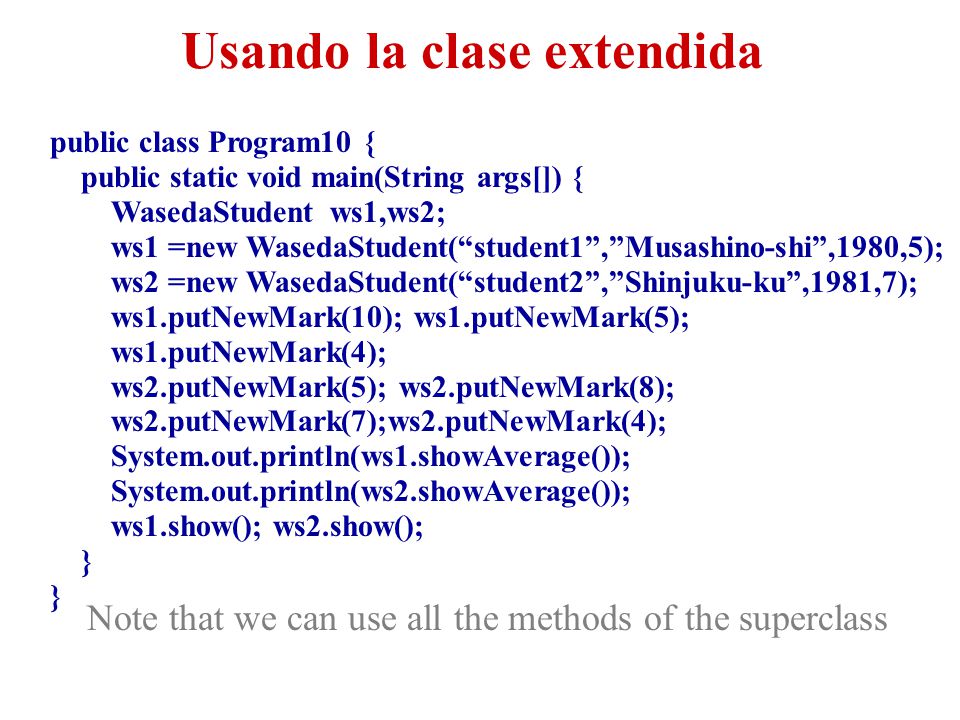 Usando la clase extendida

public class Program10 {
public static void main(String args[]) {
WasedaStudent ws1,ws2;
ws1 =new WasedaStudent(“student1”,”Musashino-shi”,1980,5);
ws2 =new WasedaStudent(“student2”,”Shinjuku-ku”,1981,7);
ws1.putNewMark(10); ws1.putNewMark(5);
ws1.putNewMark(4);
ws2.putNewMark(5); ws2.putNewMark(8);
ws2.putNewMark(7);ws2.putNewMark(4);
System.out.println(ws1.showAverage());
System.out.println(ws2.showAverage());
ws1.show(); ws2.show();
}
}

Note that we can use all the methods of the superclass